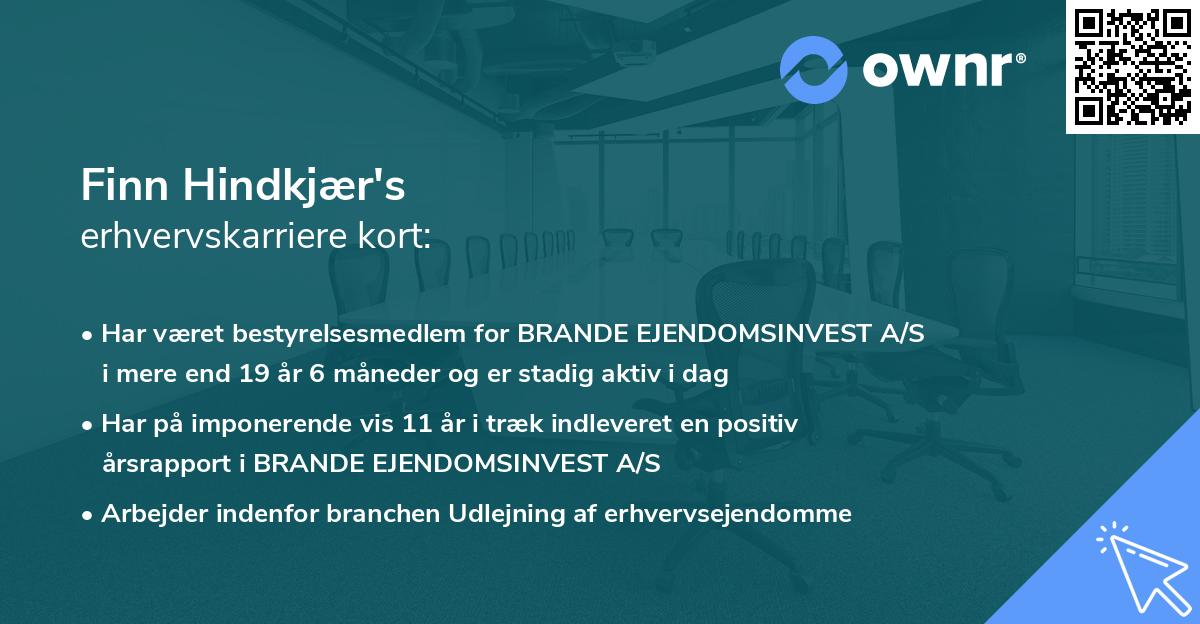 ownr®

Finn Hindkjær's
erhvervskarriere kort:

• Har været bestyrelsesmedlem for BRANDE EJENDOMSINVEST A/S i mere end 19 år 6 måneder og er stadig aktiv i dag

• Har på imponerende vis 11 år i træk indleveret en positiv årsrapport i BRANDE EJENDOMSINVEST A/S

• Arbejder indenfor branchen Udlejning af erhvervsejendomme